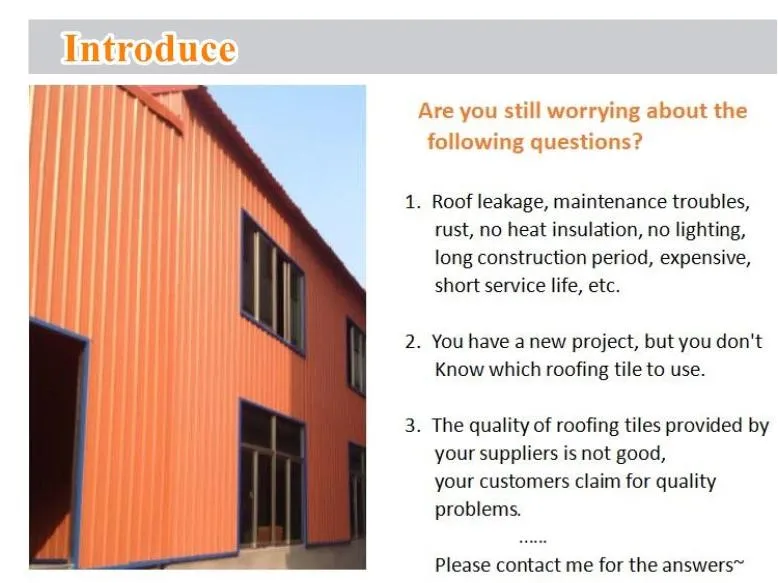 Introduce

Are you still worrying about the following questions?

1. Roof leakage, maintenance troubles, rust, no heat insulation, no lighting, long construction period, expensive, short service life, etc.

2. You have a new project, but you don't Know which roofing tile to use.

3. The quality of roofing tiles provided by your suppliers is not good, your customers claim for quality problems.

......

Please contact me for the answers~